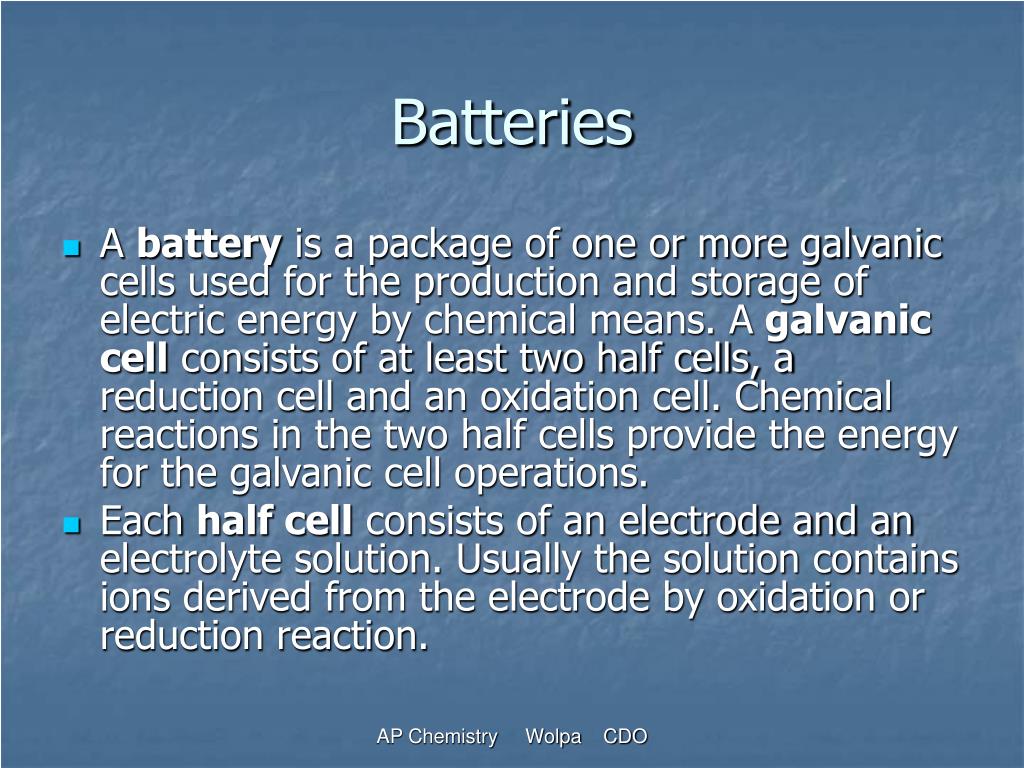 Batteries

A battery is a package of one or more galvanic cells used for the production and storage of electric energy by chemical means. A galvanic cell consists of at least two half cells, a reduction cell and an oxidation cell. Chemical reactions in the two half cells provide the energy for the galvanic cell operations.

Each half cell consists of an electrode and an electrolyte solution. Usually the solution contains ions derived from the electrode by oxidation or reduction reaction.

AP Chemistry Wolpa CDO